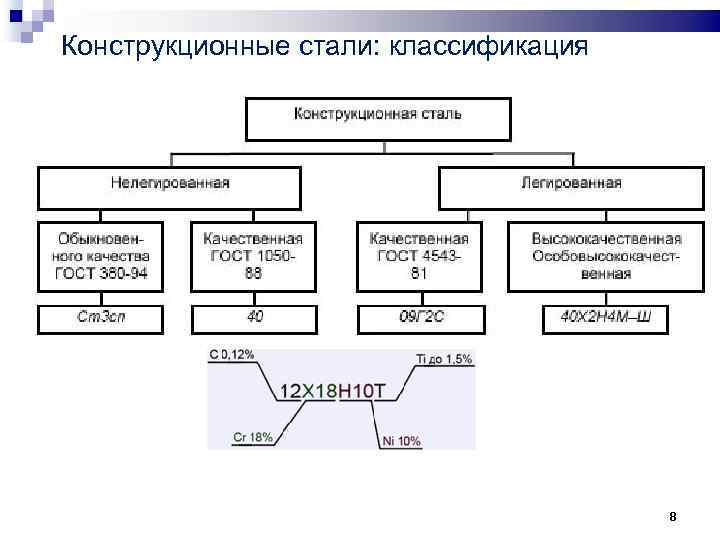 Конструкционные стали: классификация

Конструкционная сталь

Нелегированная

Легированная

Обыкновенного качества ГОСТ 380-94

Качественная ГОСТ 1050-88

Качественная ГОСТ 4543-81

Высококачественная Особовысококачественная

Ст3сп

40

09Г2С

40Х2Н4М–Ш

C 0,12%

Ti до 1,5%

12Х18Н10Т

Cr 18%

Ni 10%

8